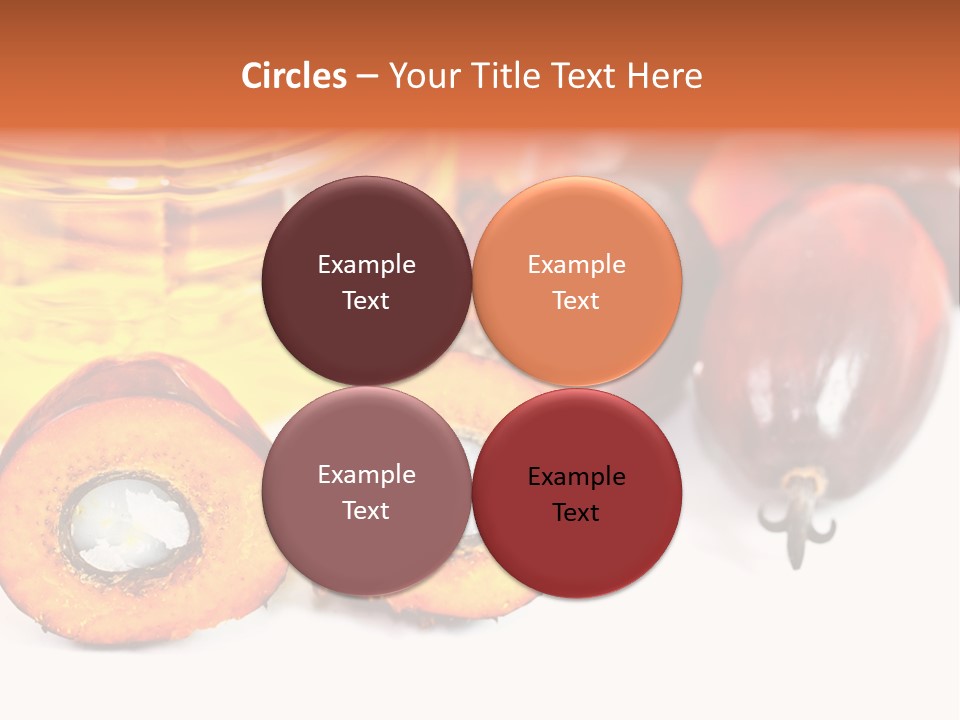 Circles – Your Title Text Here

Example Text

Example Text

Example Text

Example Text